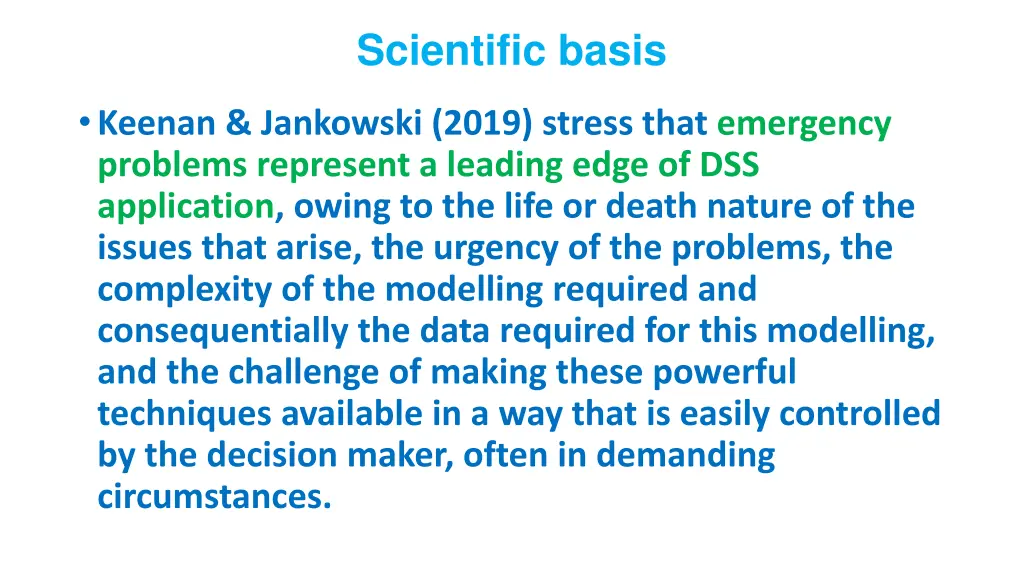 Scientific basis

• Keenan & Jankowski (2019) stress that emergency problems represent a leading edge of DSS application, owing to the life or death nature of the issues that arise, the urgency of the problems, the complexity of the modelling required and consequentially the data required for this modelling, and the challenge of making these powerful techniques available in a way that is easily controlled by the decision maker, often in demanding circumstances.